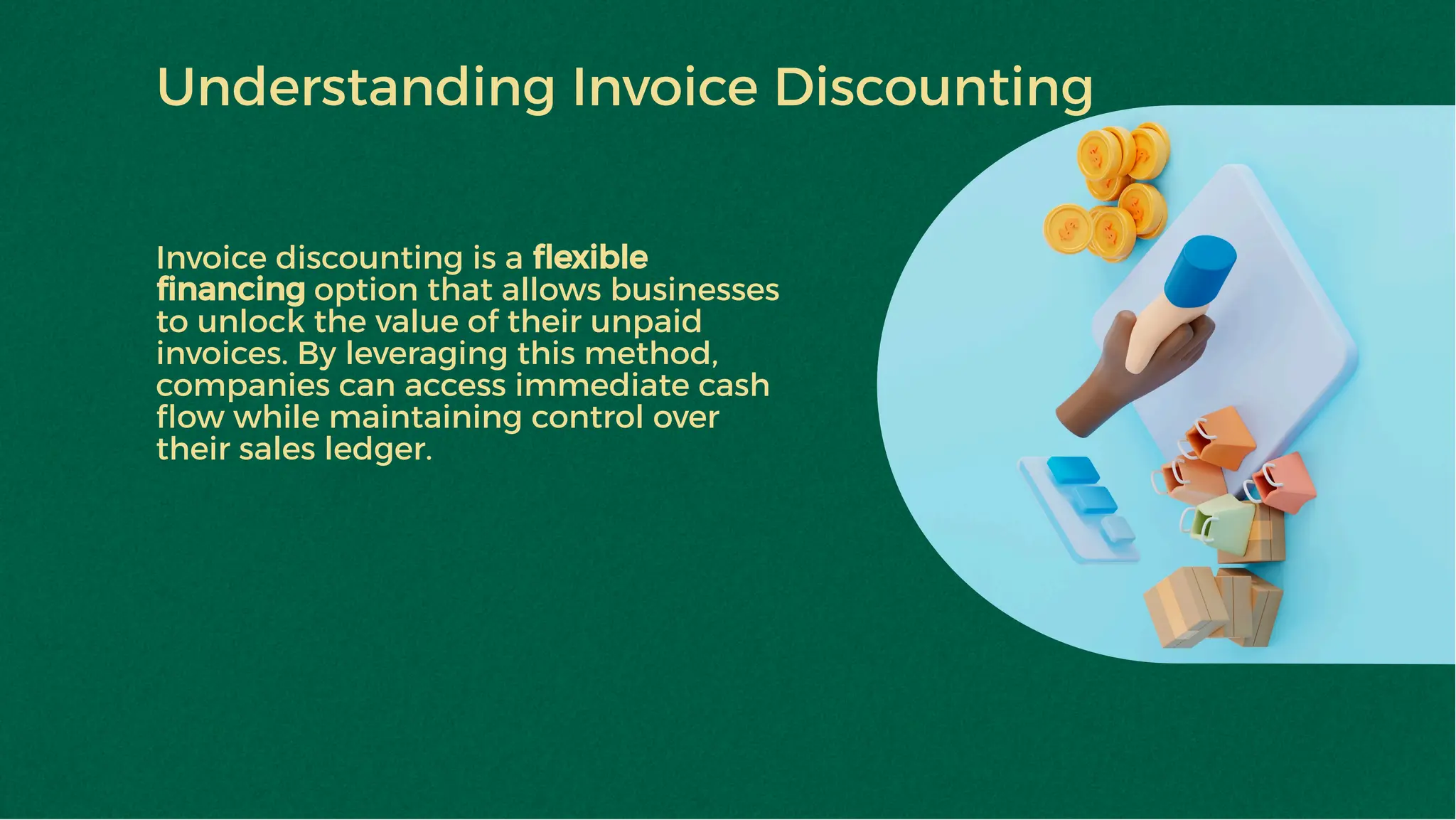 Understanding Invoice Discounting

Invoice discounting is a flexible financing option that allows businesses to unlock the value of their unpaid invoices. By leveraging this method, companies can access immediate cash flow while maintaining control over their sales ledger.